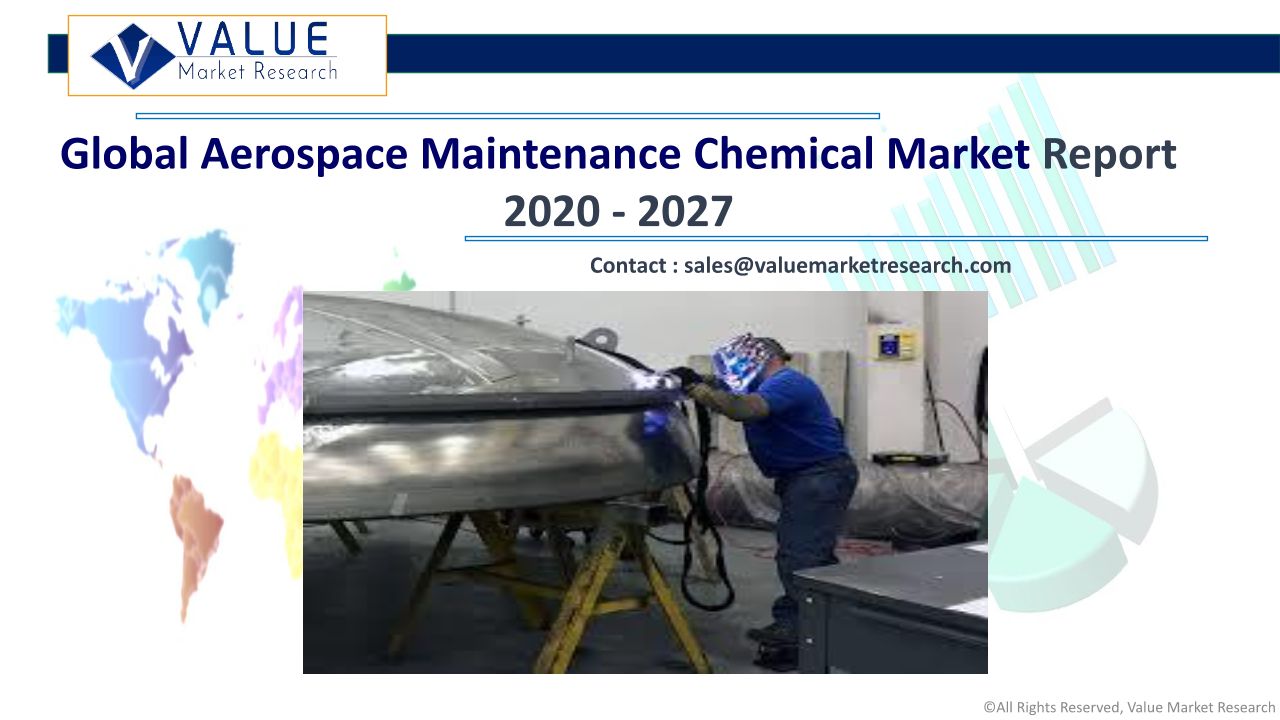 VALUE
Market Research

Global Aerospace Maintenance Chemical Market Report 2020 - 2027

Contact : sales@valuemarketresearch.com

©All Rights Reserved, Value Market Research